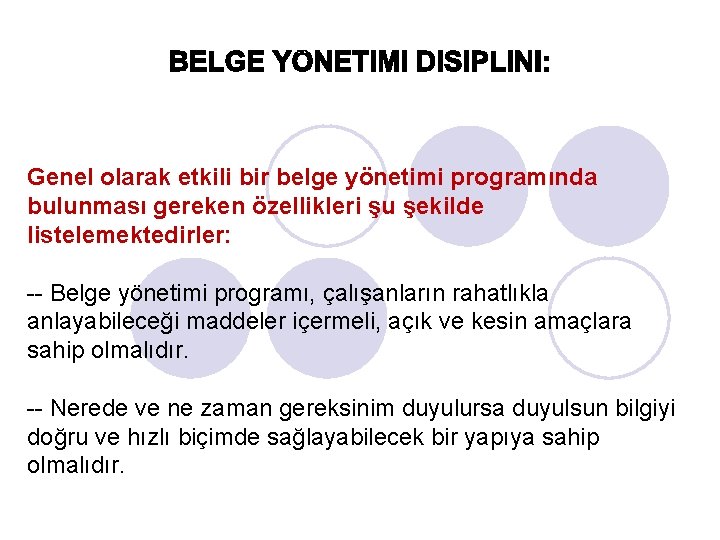 BELGE YONETIMI DISIPLINI:

Genel olarak etkili bir belge yönetimi programında bulunması gereken özellikleri şu şekilde listelemektedirler:

-- Belge yönetimi programı, çalışanların rahatlıkla anlayabileceği maddeler içermeli, açık ve kesin amaçlara sahip olmalıdır.

-- Nerede ve ne zaman gereksinim duyulursa duyulsun bilgiyi doğru ve hızlı biçimde sağlayabilecek bir yapıya sahip olmalıdır.